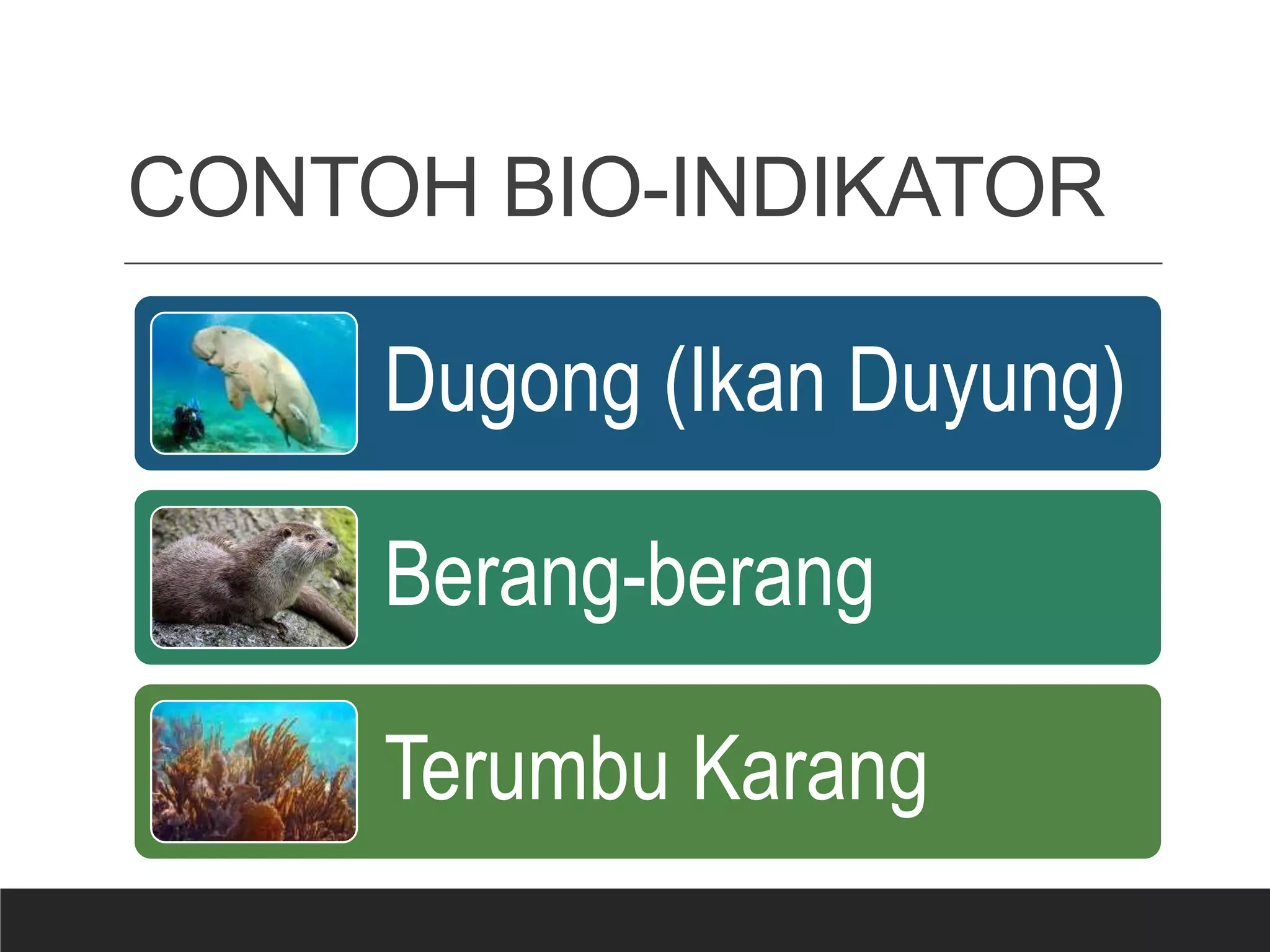 CONTOH BIO-INDIKATOR

Dugong (Ikan Duyung)

Berang-berang

Terumbu Karang